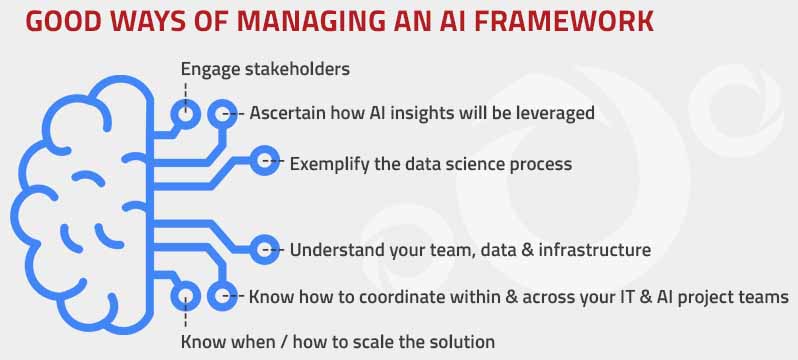 GOOD WAYS OF MANAGING AN AI FRAMEWORK

Engage stakeholders

Ascertain how AI insights will be leveraged

Exemplify the data science process

Understand your team, data & infrastructure

Know how to coordinate within & across your IT & AI project teams

Know when / how to scale the solution